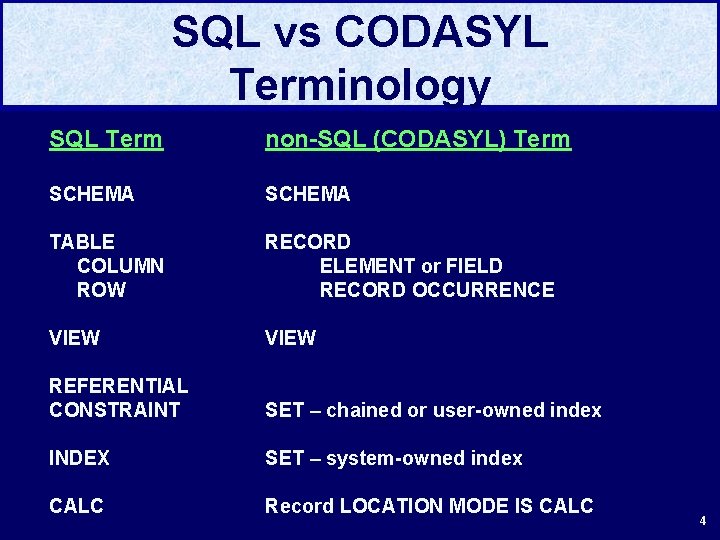 SQL vs CODASYL Terminology

| SQL Term | non-SQL (CODASYL) Term |
|---|---|
| SCHEMA | SCHEMA |
| TABLE | RECORD |
| COLUMN | ELEMENT or FIELD |
| ROW | RECORD OCCURRENCE |
| VIEW | VIEW |
| REFERENTIAL CONSTRAINT | SET – chained or user-owned index |
| INDEX | SET – system-owned index |
| CALC | Record LOCATION MODE IS CALC |

4